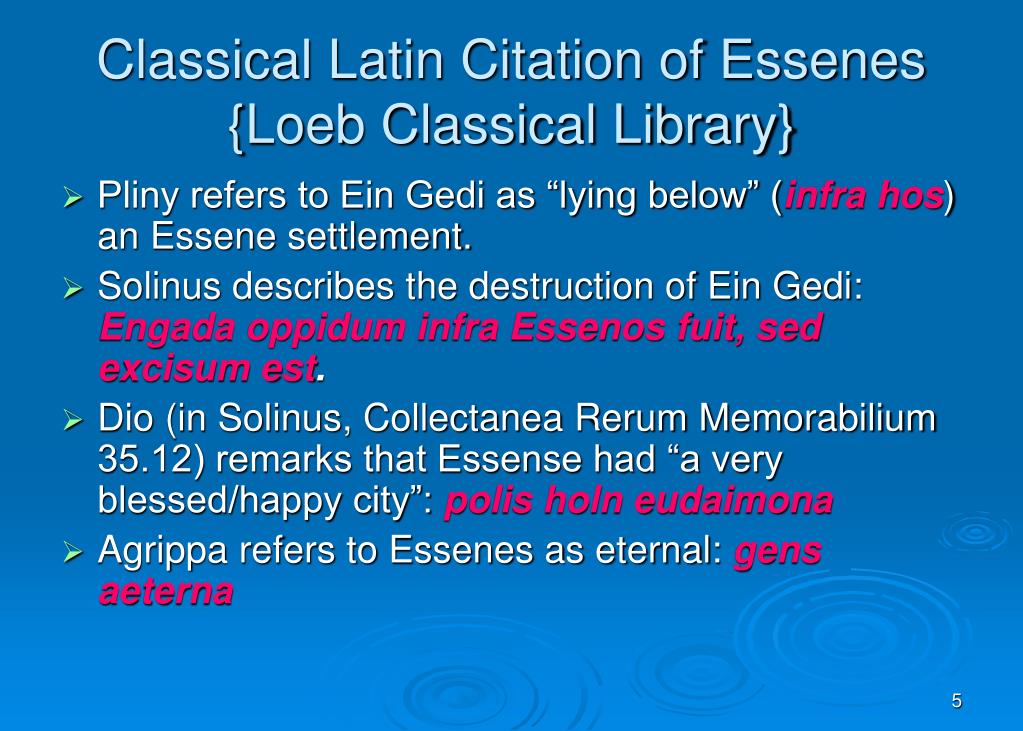 Classical Latin Citation of Essenes {Loeb Classical Library}

➢ Pliny refers to Ein Gedi as “lying below” (infra hos) an Essene settlement.

➢ Solinus describes the destruction of Ein Gedi: Engada oppidum infra Essenos fuit, sed excisum est.

➢ Dio (in Solinus, Collectanea Rerum Memorabilium 35.12) remarks that Essense had “a very blessed/happy city”: polis holn eudaimona

➢ Agrippa refers to Essenes as eternal: gens aeterna

5